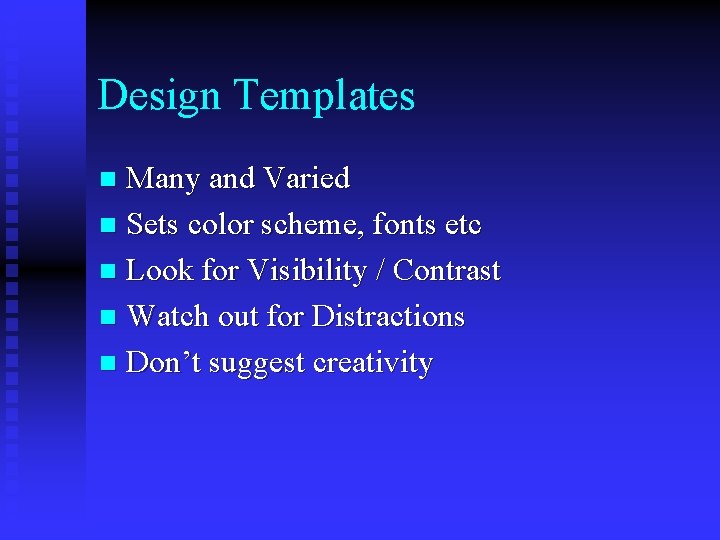 Design Templates

- Many and Varied
- Sets color scheme, fonts etc
- Look for Visibility / Contrast
- Watch out for Distractions
- Don’t suggest creativity